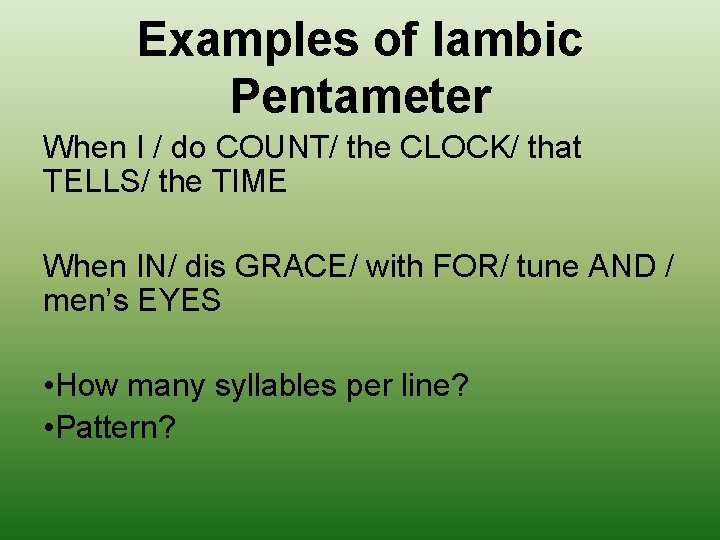 Examples of Iambic Pentameter

When I / do COUNT/ the CLOCK/ that TELLS/ the TIME

When IN/ dis GRACE/ with FOR/ tune AND / men's EYES

•How many syllables per line?
•Pattern?